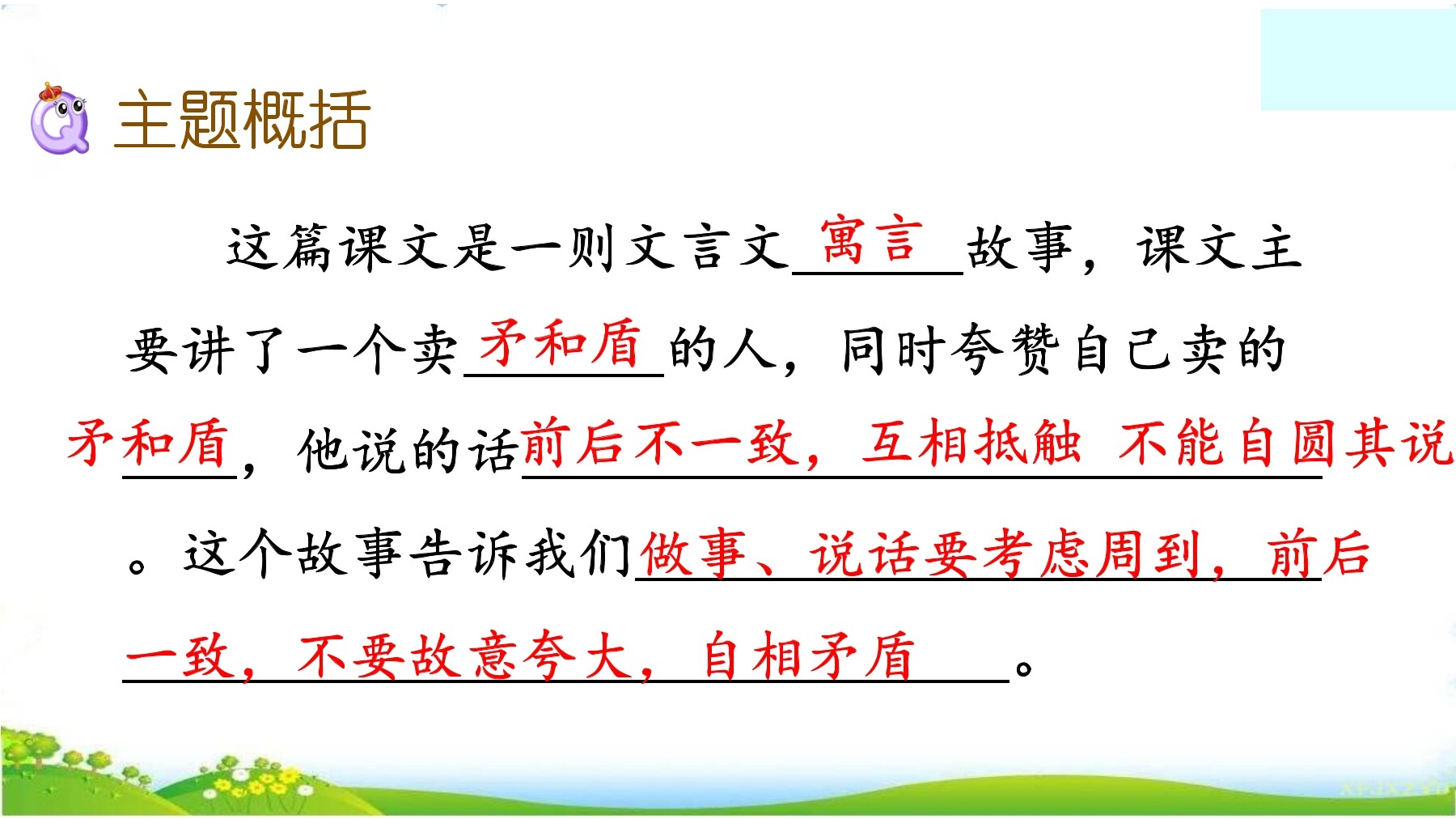 主题概括

这篇课文是一则文言文寓言故事，课文主要讲了一个卖矛和盾的人，同时夸赞自己卖的矛和盾，他说的话前后不一致，互相抵触 不能自圆其说。这个故事告诉我们做事、说话要考虑周到，前后一致，不要故意夸大，自相矛盾。